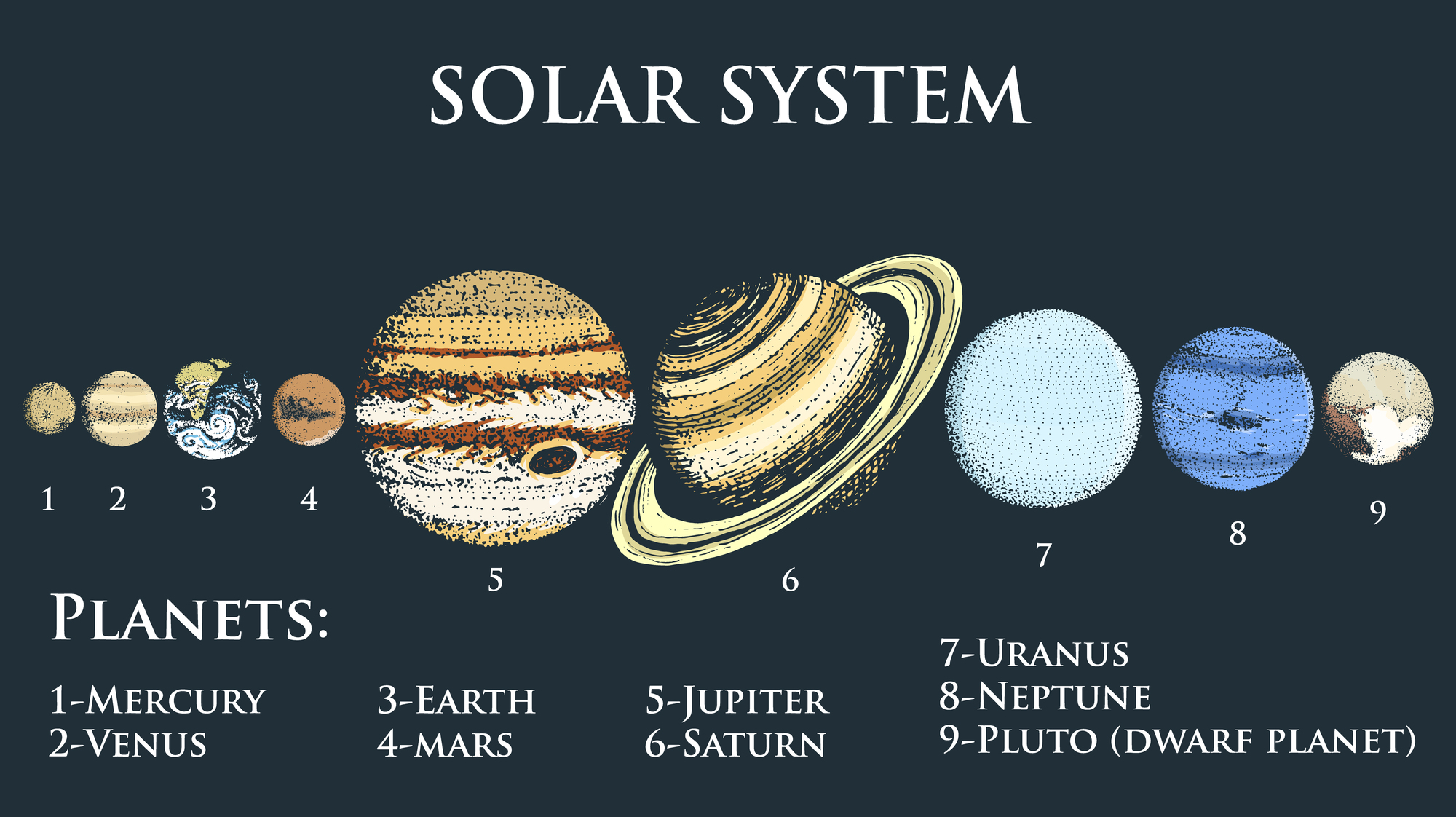 SOLAR SYSTEM

1 2 3 4 5 6 7 8 9

PLANETS:

1-MERCURY
2-VENUS

3-EARTH
4-MARS

5-JUPITER
6-SATURN

7-URANUS
8-NEPTUNE
9-PLUTO (DWARF PLANET)